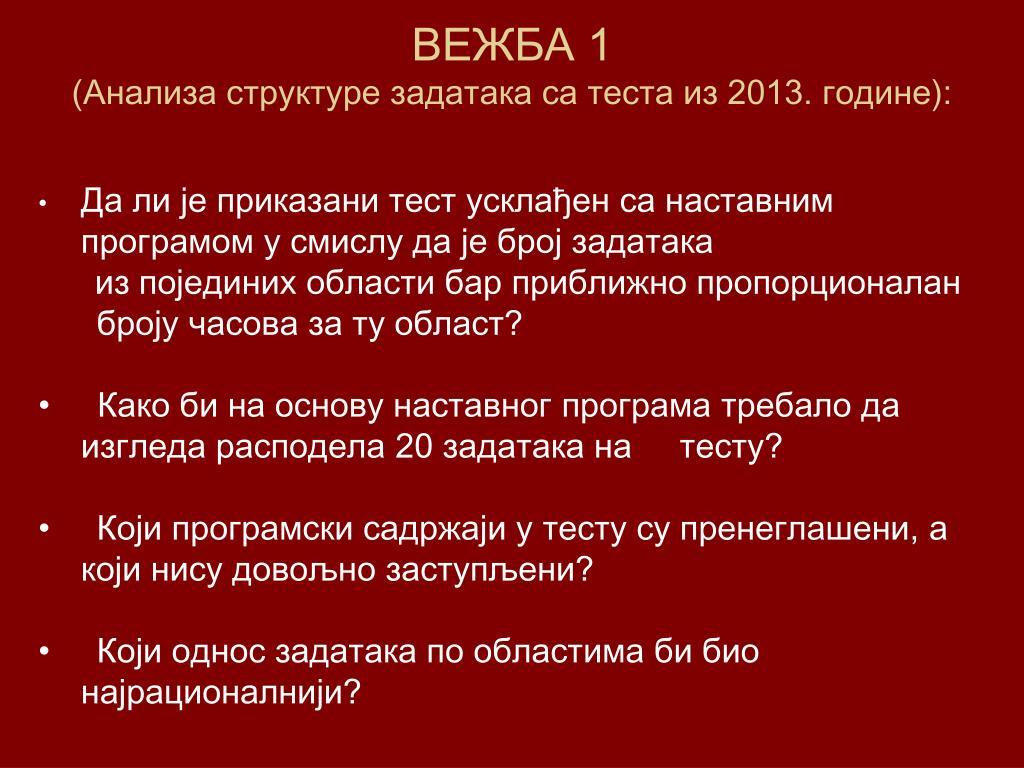 ВЕЖБА 1
(Анализа структуре задатака са теста из 2013. године):

• Да ли је приказани тест усклађен са наставним програмом у смислу да је број задатака из појединих области бар приближно пропорционалан броју часова за ту област?

• Како би на основу наставног програма требало да изгледа расподела 20 задатака на тесту?

• Који програмски садржаји у тесту су пренеглашени, а који нису довољно заступљени?

• Који однос задатака по областима би био најрационалнији?